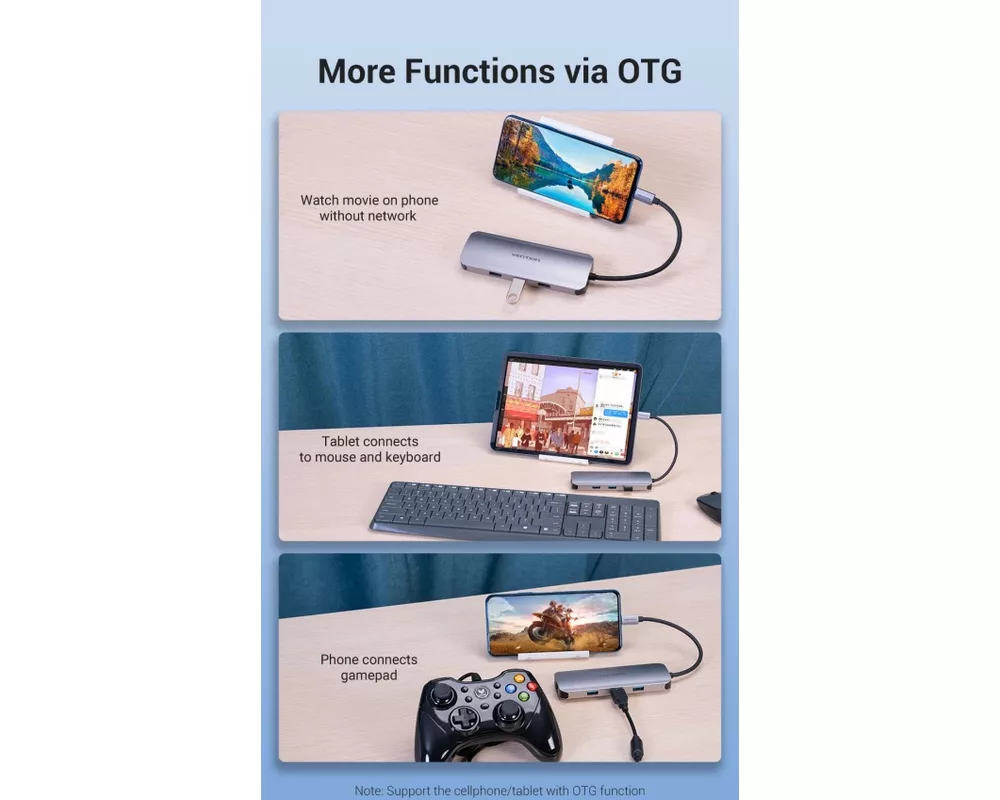 More Functions via OTG

Watch movie on phone without network

VENTION

Tablet connects to mouse and keyboard

Phone connects gamepad

Note: Support the cellphone/tablet with OTG function